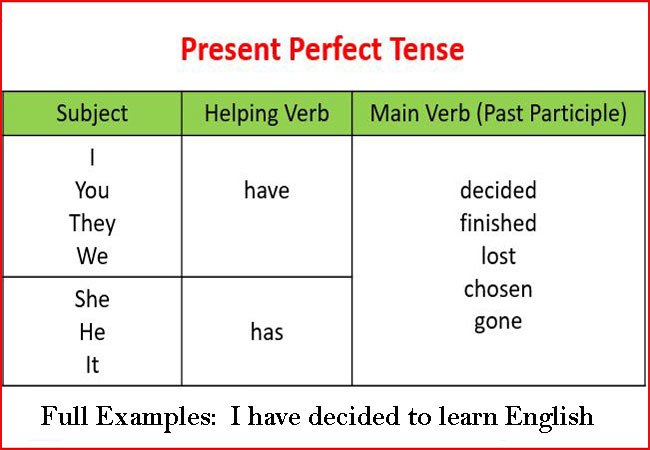 Present Perfect Tense

| Subject | Helping Verb | Main Verb (Past Participle) |
|---|---|---|
| I You They We | have | decided finished lost chosen gone |
| She He It | has | |

Full Examples: I have decided to learn English